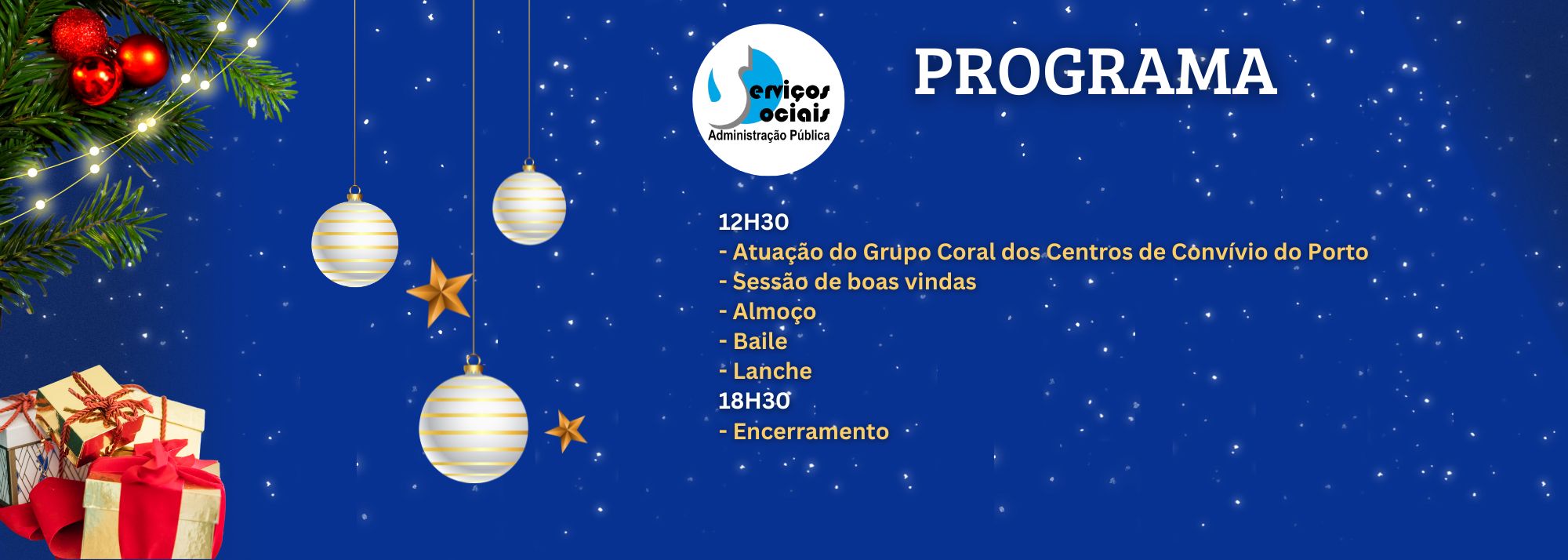 Serviços Sociais
Administração Pública

PROGRAMA

12H30
- Atuação do Grupo Coral dos Centros de Convívio do Porto
- Sessão de boas vindas
- Almoço
- Baile
- Lanche
18H30
- Encerramento